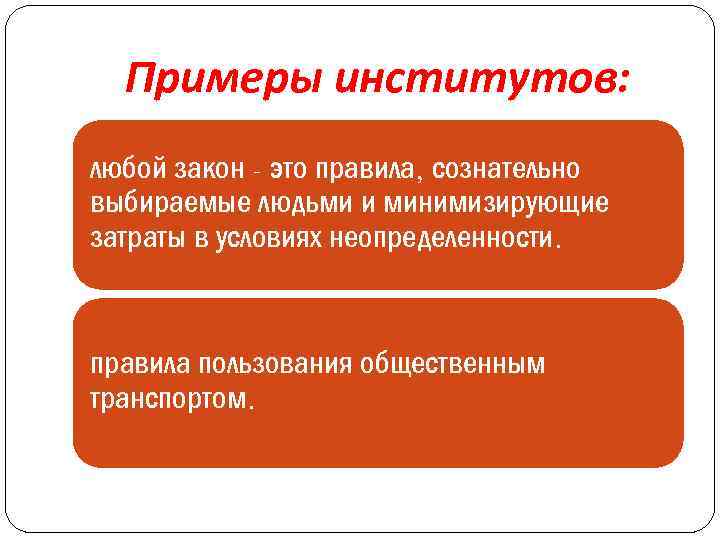 Примеры институтов:

любой закон - это правила, сознательно выбираемые людьми и минимизирующие затраты в условиях неопределенности.

правила пользования общественным транспортом.